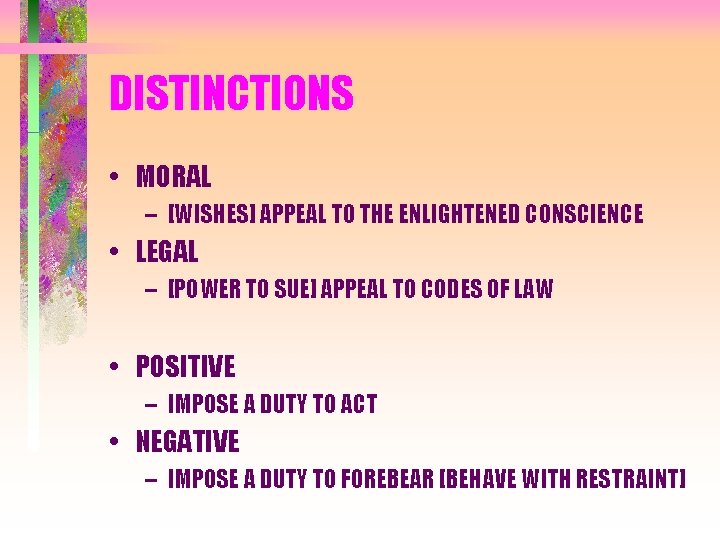 DISTINCTIONS

• MORAL
– [WISHES] APPEAL TO THE ENLIGHTENED CONSCIENCE

• LEGAL
– [POWER TO SUE] APPEAL TO CODES OF LAW

• POSITIVE
– IMPOSE A DUTY TO ACT

• NEGATIVE
– IMPOSE A DUTY TO FOREBEAR [BEHAVE WITH RESTRAINT]